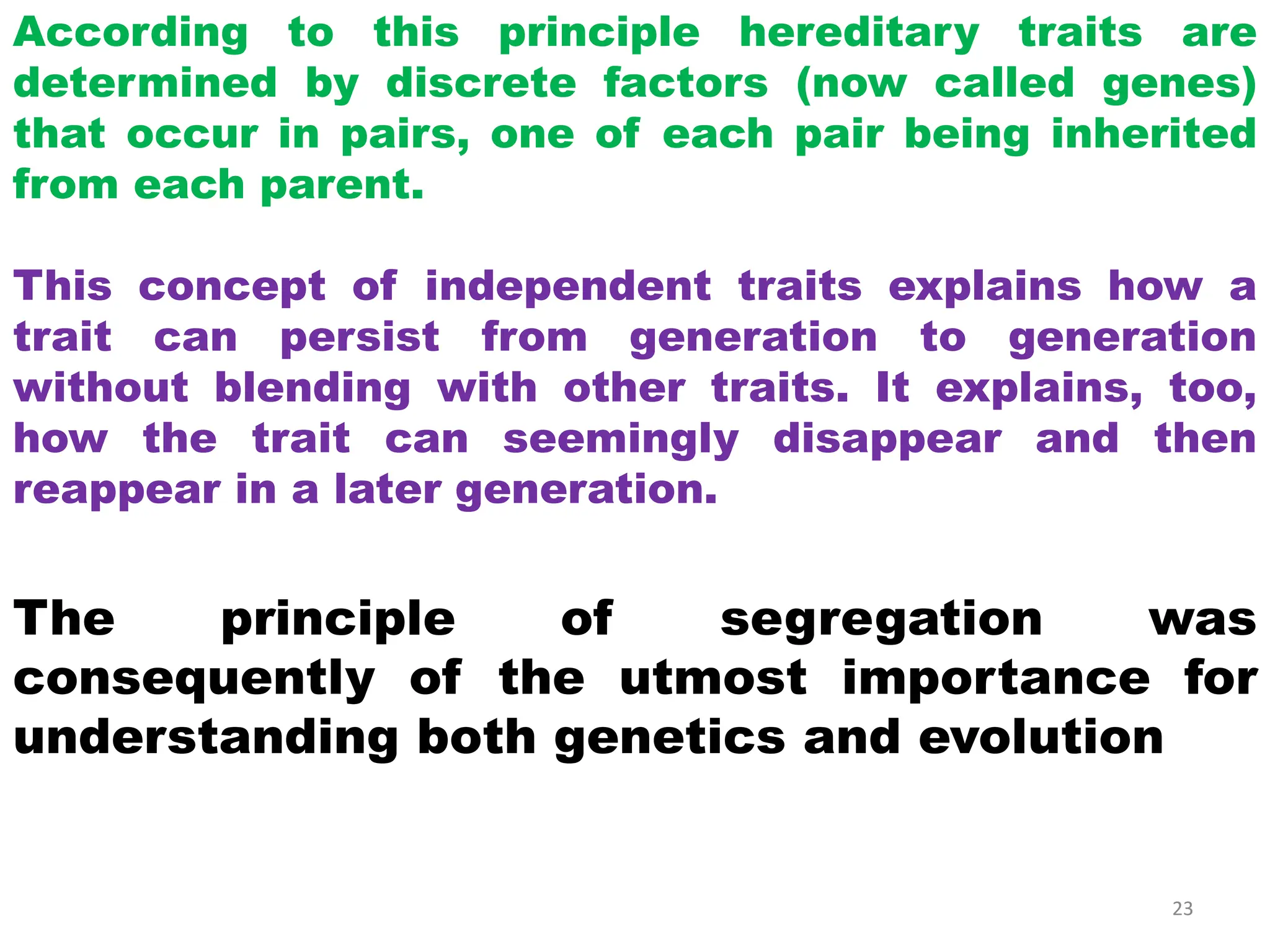 According to this principle hereditary traits are determined by discrete factors (now called genes) that occur in pairs, one of each pair being inherited from each parent.

This concept of independent traits explains how a trait can persist from generation to generation without blending with other traits. It explains, too, how the trait can seemingly disappear and then reappear in a later generation.

The principle of segregation was consequently of the utmost importance for understanding both genetics and evolution

23